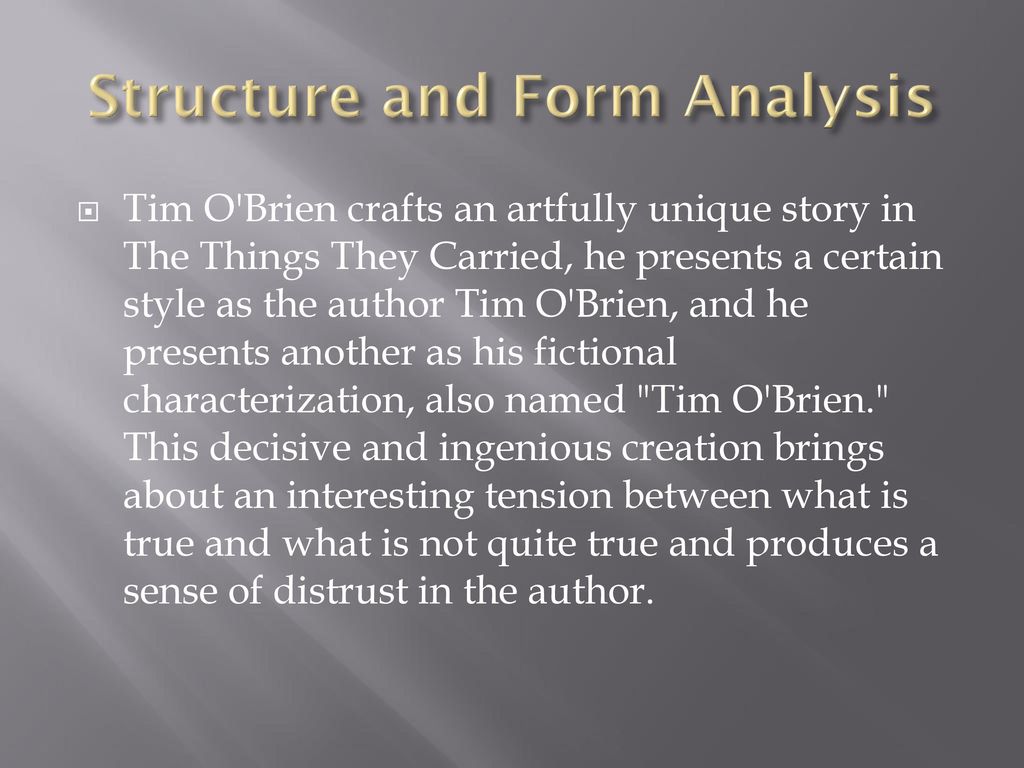 Structure and Form Analysis

Tim O'Brien crafts an artfully unique story in The Things They Carried, he presents a certain style as the author Tim O'Brien, and he presents another as his fictional characterization, also named "Tim O'Brien." This decisive and ingenious creation brings about an interesting tension between what is true and what is not quite true and produces a sense of distrust in the author.